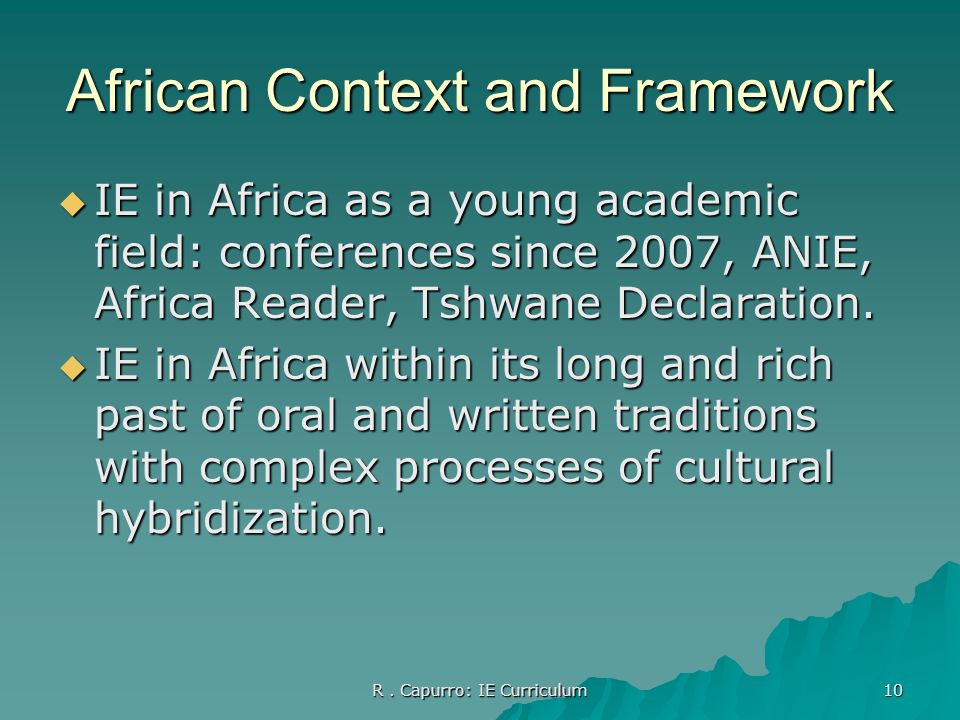 African Context and Framework

◆ IE in Africa as a young academic field: conferences since 2007, ANIE, Africa Reader, Tshwane Declaration.

◆ IE in Africa within its long and rich past of oral and written traditions with complex processes of cultural hybridization.

R . Capurro: IE Curriculum

10